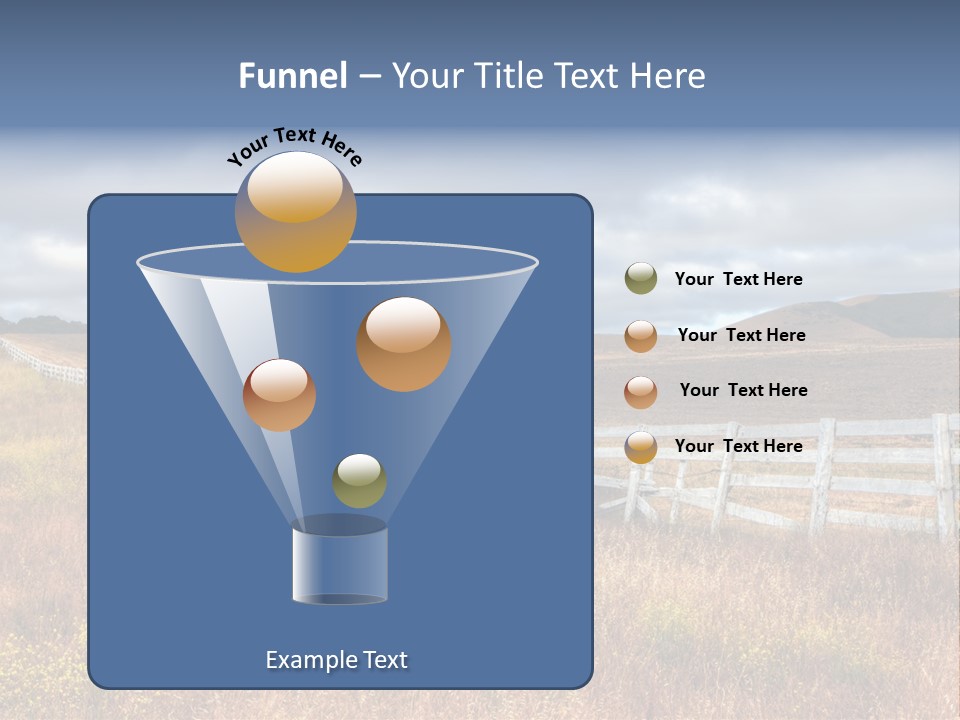 Funnel – Your Title Text Here

Your Text Here

Your Text Here

Your Text Here

Your Text Here

Your Text Here

Example Text